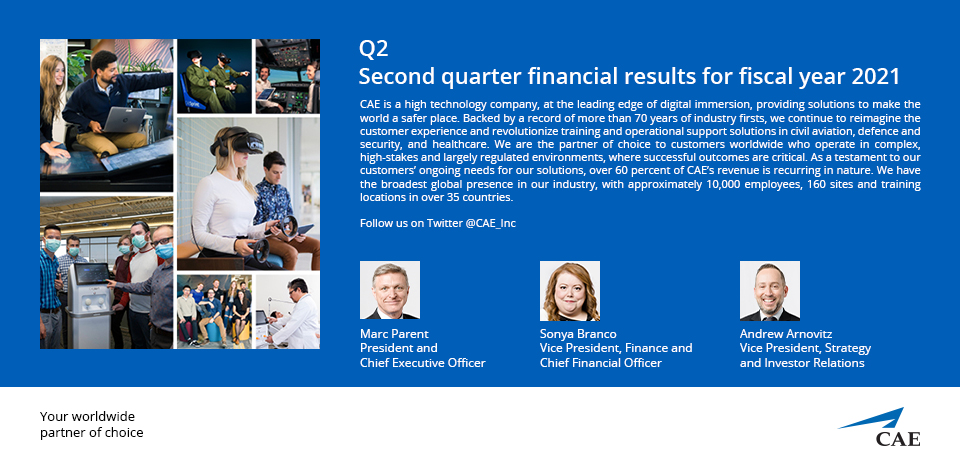 Q2
Second quarter financial results for fiscal year 2021

CAE is a high technology company, at the leading edge of digital immersion, providing solutions to make the world a safer place. Backed by a record of more than 70 years of industry firsts, we continue to reimagine the customer experience and revolutionize training and operational support solutions in civil aviation, defence and security, and healthcare. We are the partner of choice to customers worldwide who operate in complex, high-stakes and largely regulated environments, where successful outcomes are critical. As a testament to our customers' ongoing needs for our solutions, over 60 percent of CAE's revenue is recurring in nature. We have the broadest global presence in our industry, with approximately 10,000 employees, 160 sites and training locations in over 35 countries.

Follow us on Twitter @CAE_Inc

Marc Parent
President and
Chief Executive Officer

Sonya Branco
Vice President, Finance and
Chief Financial Officer

Andrew Arnovitz
Vice President, Strategy
and Investor Relations

Your worldwide
partner of choice

CAE